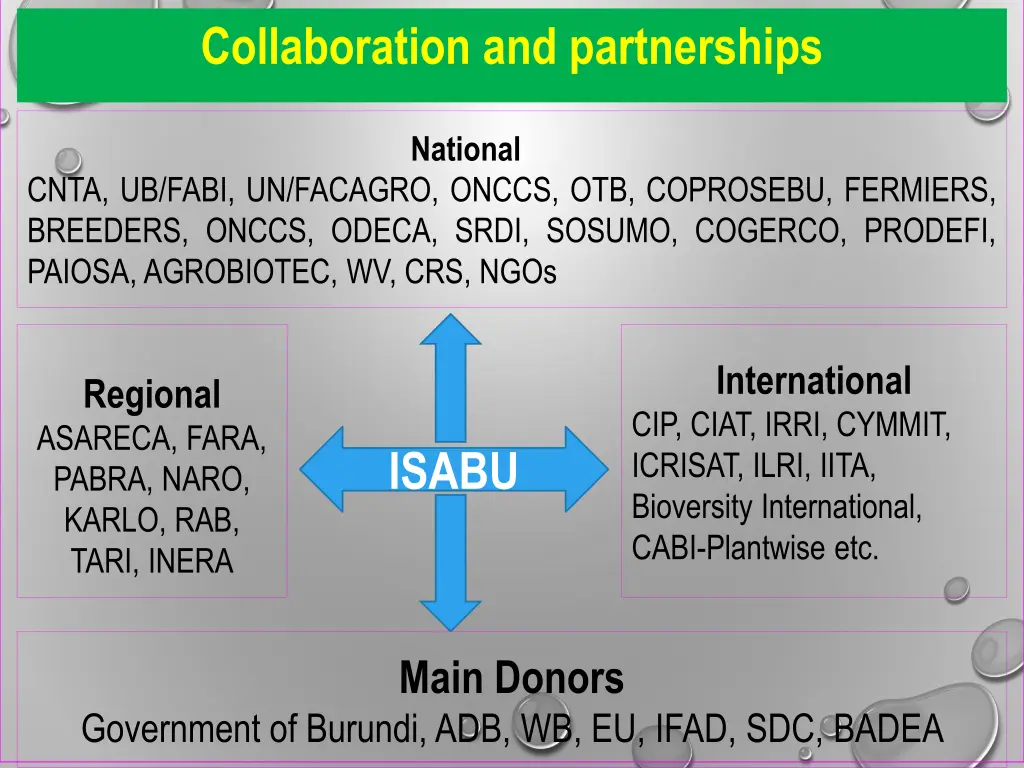 Collaboration and partnerships

National
CNTA, UB/FABI, UN/FACAGRO, ONCCS, OTB, COPROSEBU, FERMIERS, BREEDERS, ONCCS, ODECA, SRDI, SOSUMO, COGERCO, PRODEFI, PAIOSA, AGROBIOTEC, WV, CRS, NGOs

Regional
ASARECA, FARA, PABRA, NARO, KARLO, RAB, TARI, INERA

ISABU

International
CIP, CIAT, IRRI, CYMMIT, ICRISAT, ILRI, IITA, Bioversity International, CABI-Plantwise etc.

Main Donors
Government of Burundi, ADB, WB, EU, IFAD, SDC, BADEA